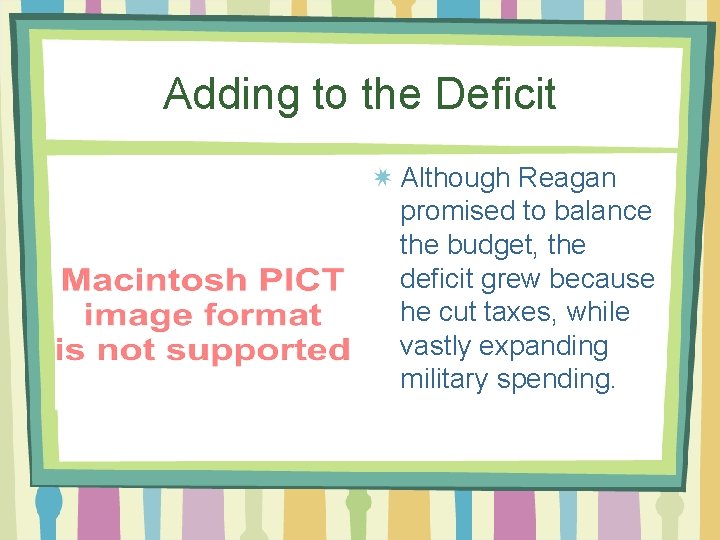 Adding to the Deficit

Macintosh PICT image format is not supported

Although Reagan promised to balance the budget, the deficit grew because he cut taxes, while vastly expanding military spending.